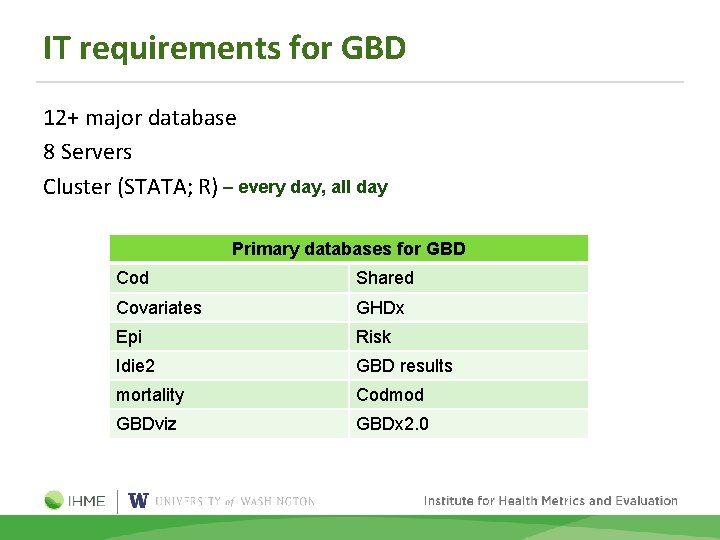 IT requirements for GBD

12+ major database

8 Servers

Cluster (STATA; R) – every day, all day

| Primary databases for GBD | |
|---|---|
| Cod | Shared |
| Covariates | GHDx |
| Epi | Risk |
| Idie2 | GBD results |
| mortality | Codmod |
| GBDviz | GBDx2.0 |

IHME | W UNIVERSITY of WASHINGTON

Institute for Health Metrics and Evaluation